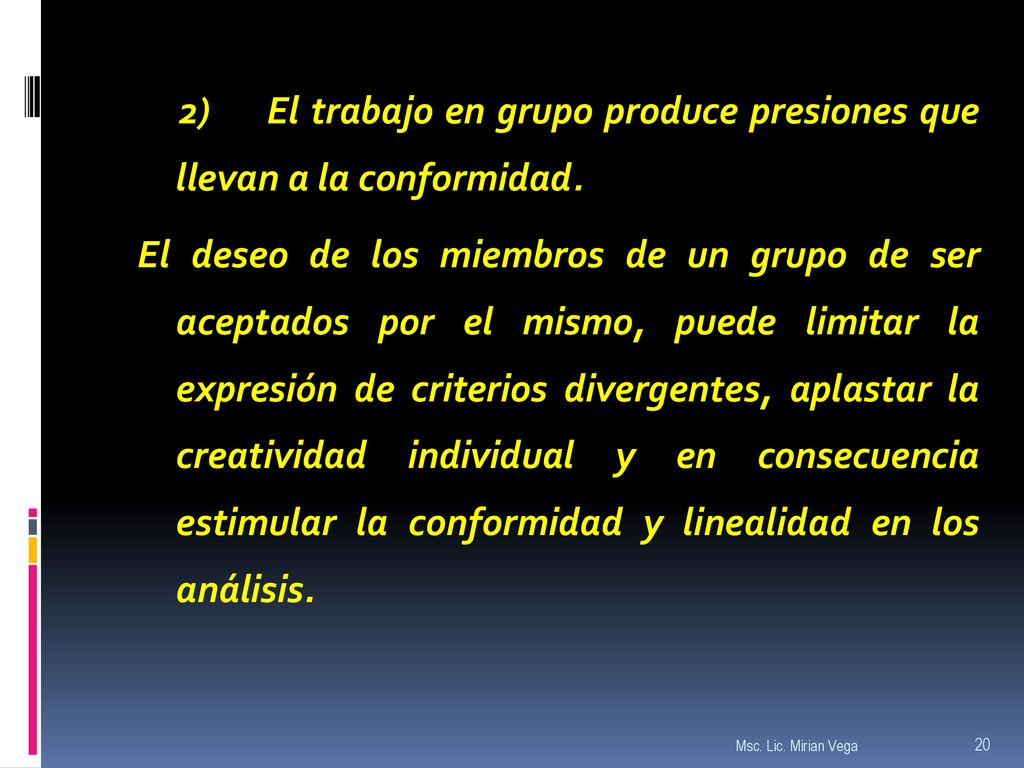 2) El trabajo en grupo produce presiones que llevan a la conformidad.

El deseo de los miembros de un grupo de ser aceptados por el mismo, puede limitar la expresión de criterios divergentes, aplastar la creatividad individual y en consecuencia estimular la conformidad y linealidad en los análisis.

Msc. Lic. Mirian Vega

20